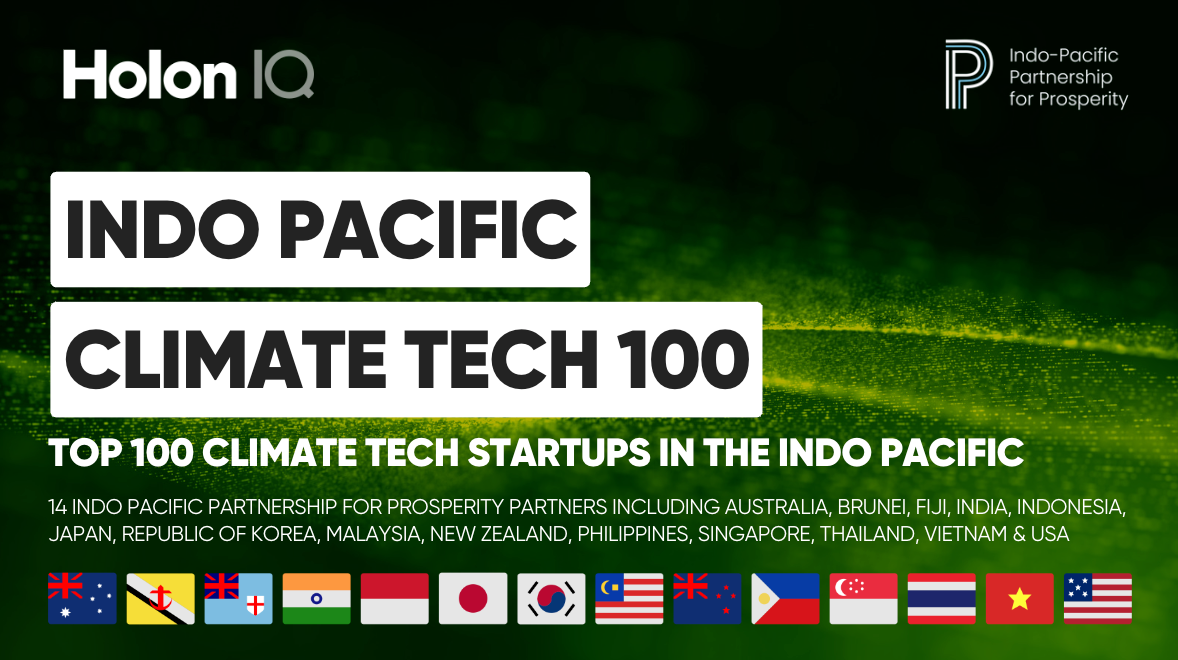 Holon IQ

Indo-Pacific Partnership for Prosperity

INDO PACIFIC

CLIMATE TECH 100

TOP 100 CLIMATE TECH STARTUPS IN THE INDO PACIFIC

14 INDO PACIFIC PARTNERSHIP FOR PROSPERITY PARTNERS INCLUDING AUSTRALIA, BRUNEI, FIJI, INDIA, INDONESIA, JAPAN, REPUBLIC OF KOREA, MALAYSIA, NEW ZEALAND, PHILIPPINES, SINGAPORE, THAILAND, VIETNAM & USA